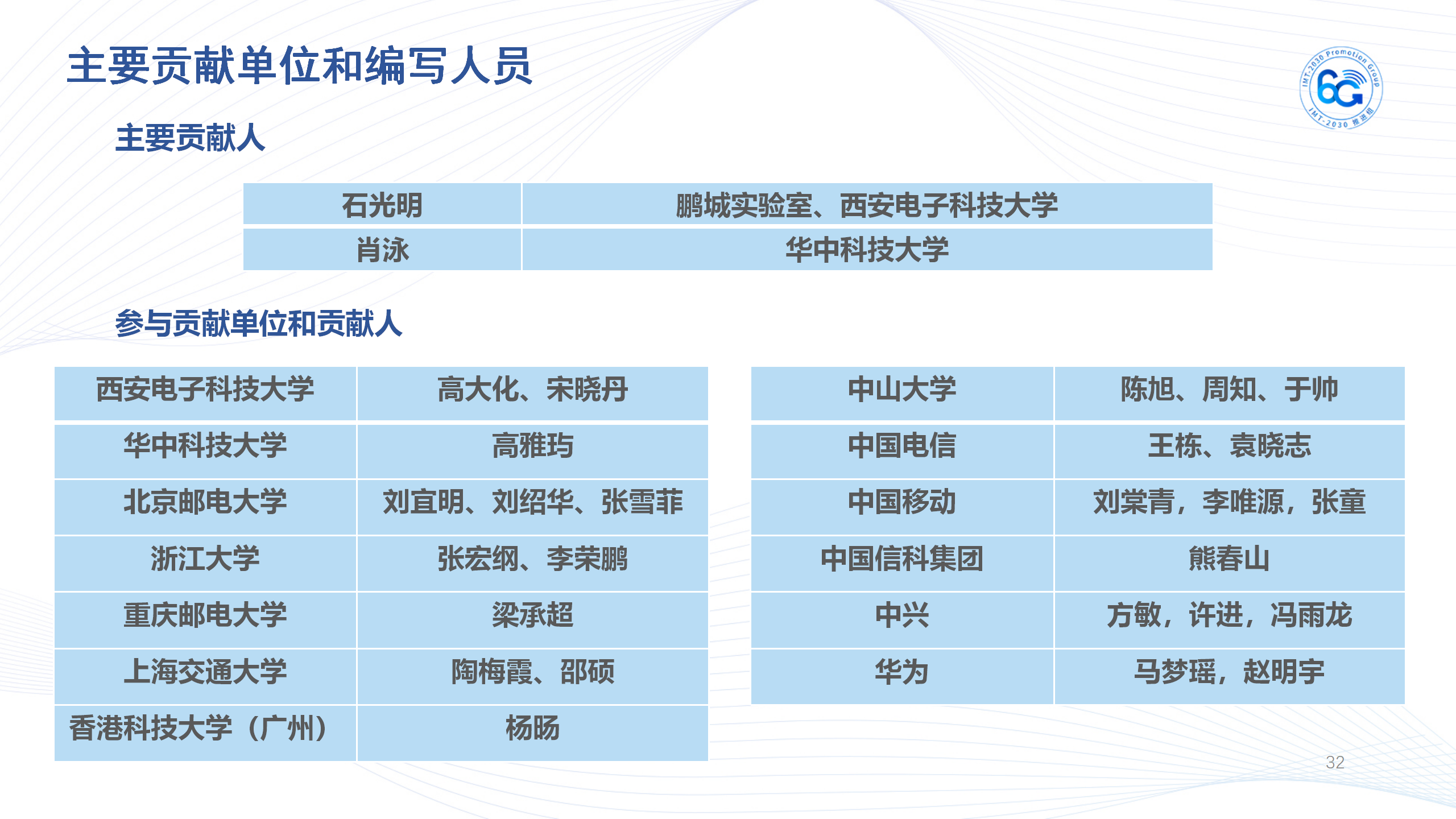 主要贡献单位和编写人员

IMT-2030 Promotion Group
6G
IMT-2030 推进组

主要贡献人

| 石光明 | 鹏城实验室、西安电子科技大学 |
|---|---|
| 肖泳 | 华中科技大学 |

参与贡献单位和贡献人

| 西安电子科技大学 | 高大化、宋晓丹 |
|---|---|
| 华中科技大学 | 高雅玙 |
| 北京邮电大学 | 刘宜明、刘绍华、张雪菲 |
| 浙江大学 | 张宏纲、李荣鹏 |
| 重庆邮电大学 | 梁承超 |
| 上海交通大学 | 陶梅霞、邵硕 |
| 香港科技大学（广州） | 杨旸 |

| 中山大学 | 陈旭、周知、于帅 |
|---|---|
| 中国电信 | 王栋、袁晓志 |
| 中国移动 | 刘棠青，李唯源，张童 |
| 中国信科集团 | 熊春山 |
| 中兴 | 方敏，许进，冯雨龙 |
| 华为 | 马梦瑶，赵明宇 |

32